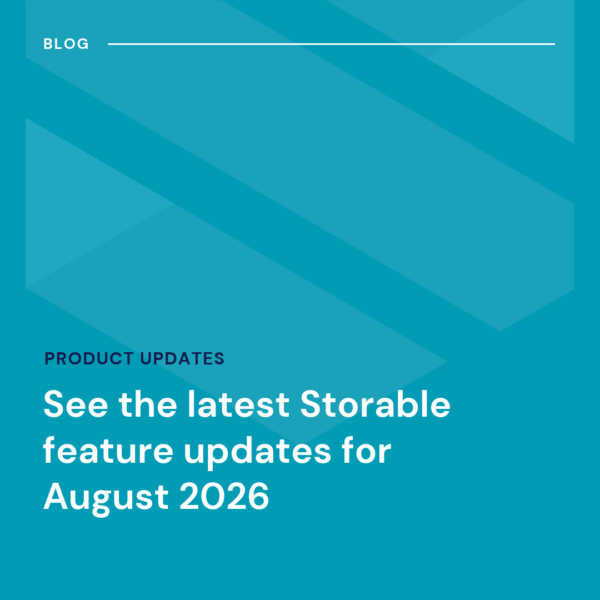 BLOG

PRODUCT UPDATES

See the latest Storable feature updates for August 2026